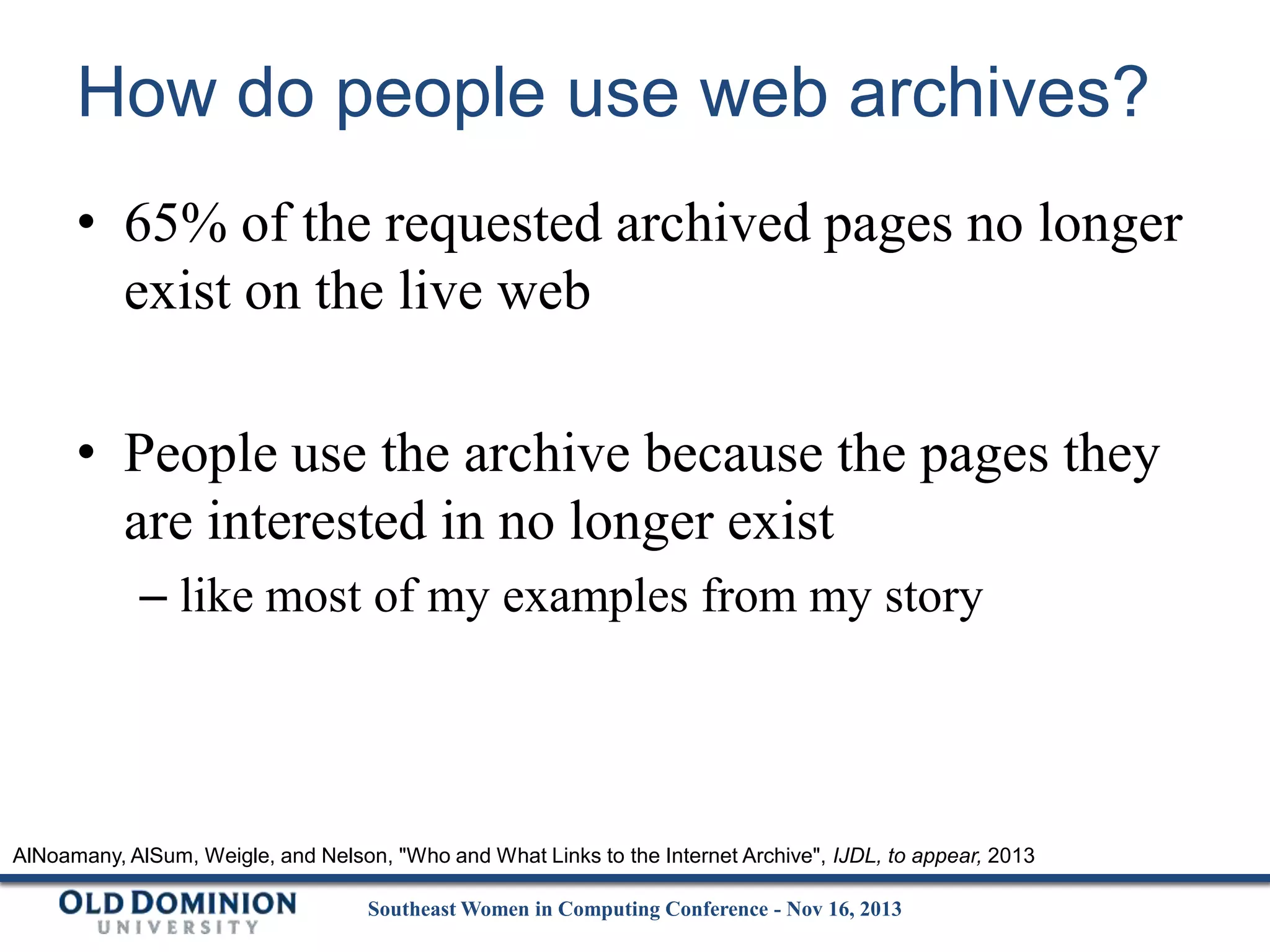 How do people use web archives?

• 65% of the requested archived pages no longer exist on the live web

• People use the archive because the pages they are interested in no longer exist
– like most of my examples from my story

AlNoamany, AlSum, Weigle, and Nelson, "Who and What Links to the Internet Archive", IJDL, to appear, 2013

OLD DOMINION UNIVERSITY

Southeast Women in Computing Conference - Nov 16, 2013